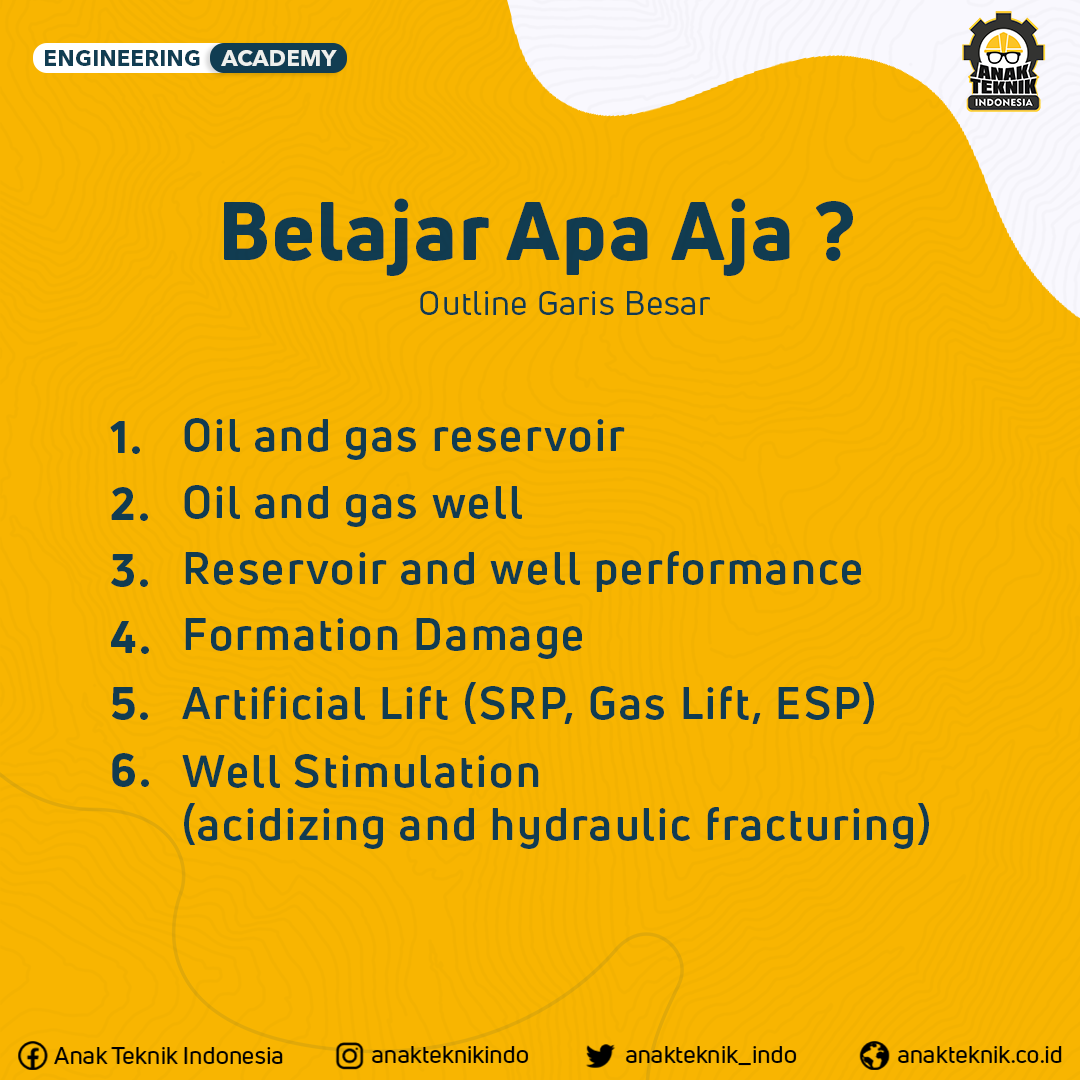 ENGINEERING ACADEMY

ANAK TEKNIK INDONESIA

Belajar Apa Aja ?

Outline Garis Besar

1. Oil and gas reservoir
2. Oil and gas well
3. Reservoir and well performance
4. Formation Damage
5. Artificial Lift (SRP, Gas Lift, ESP)
6. Well Stimulation (acidizing and hydraulic fracturing)

Anak Teknik Indonesia anakteknikindo anakteknik_indo anakteknik.co.id